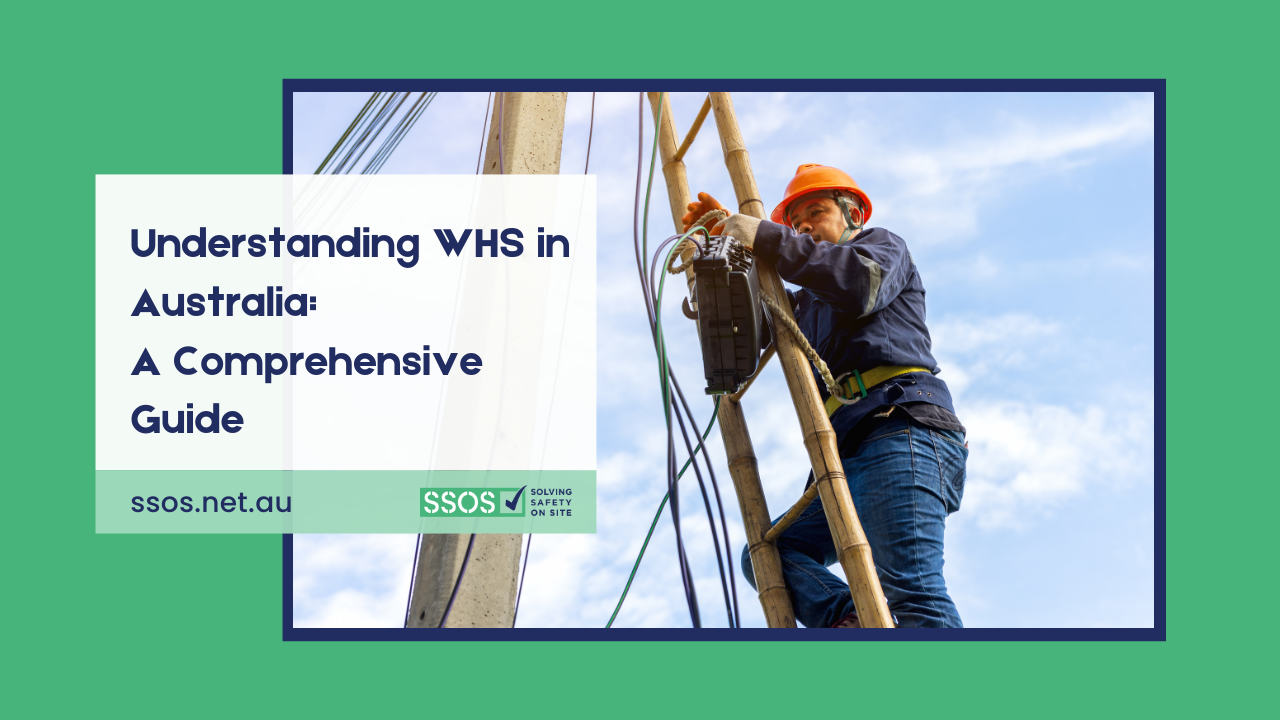 Understanding WHS in Australia:
A Comprehensive Guide

ssos.net.au

SSOS SOLVING SAFETY ON SITE